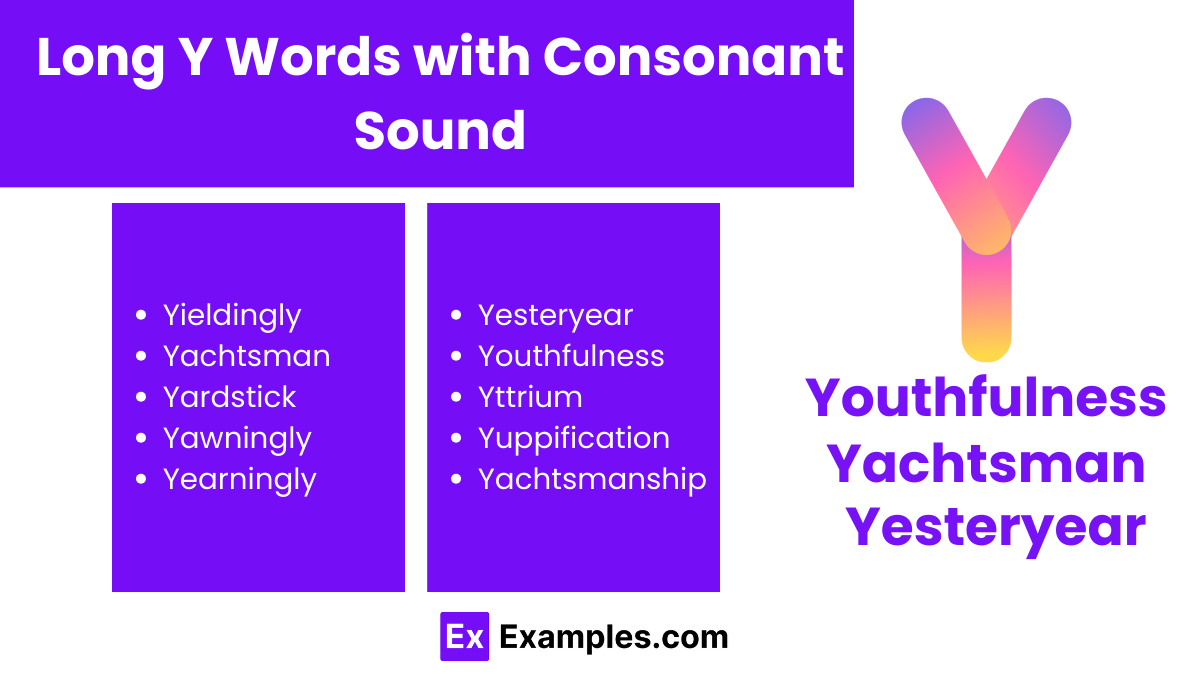 Long Y Words with Consonant Sound

- Yieldingly
- Yachtsman
- Yardstick
- Yawningly
- Yearningly

- Yesteryear
- Youthfulness
- Yttrium
- Yuppification
- Yachtsmanship

Y

Youthfulness
Yachtsman
Yesteryear

Ex Examples.com